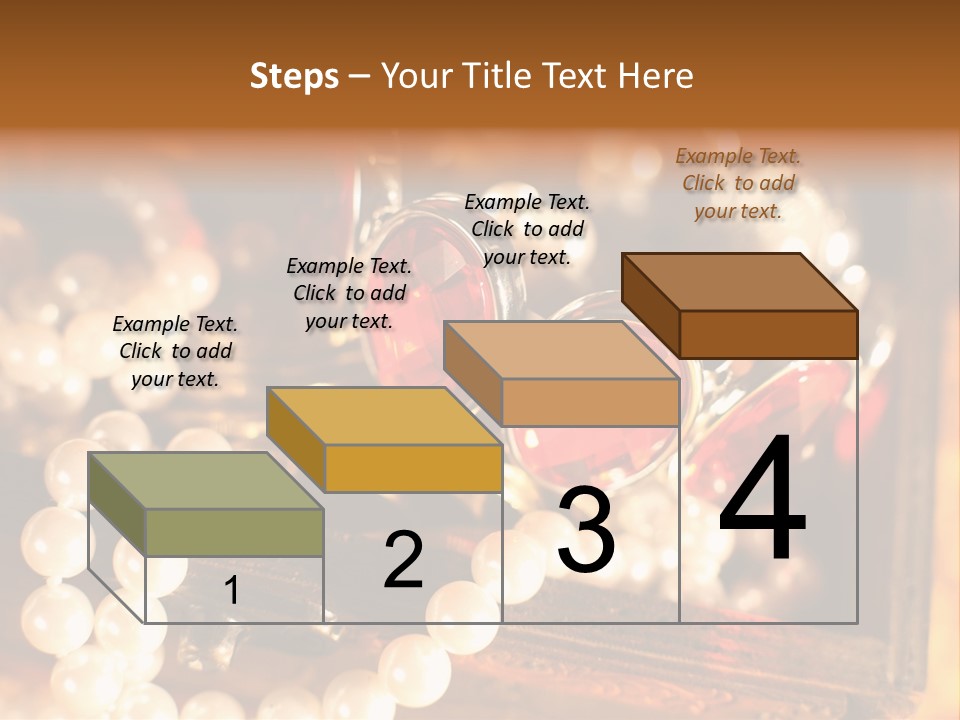 Steps – Your Title Text Here

Example Text. Click to add your text.

Example Text. Click to add your text.

Example Text. Click to add your text.

Example Text. Click to add your text.

1

2

3

4